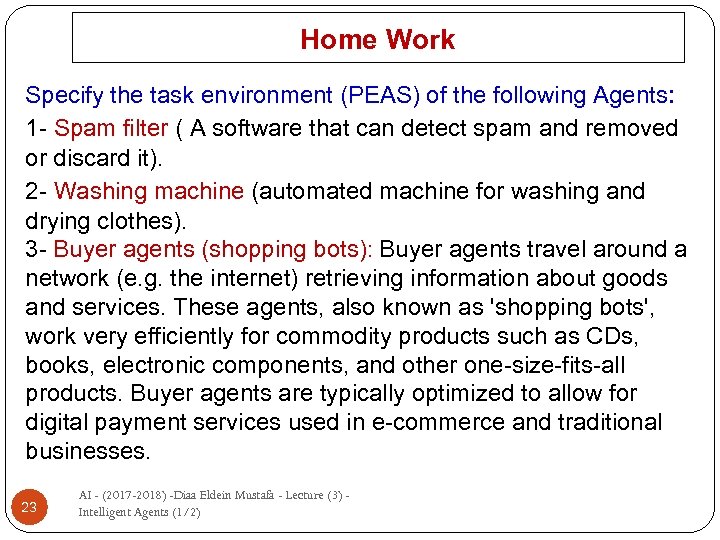 Home Work

Specify the task environment (PEAS) of the following Agents:

1- Spam filter ( A software that can detect spam and removed or discard it).

2- Washing machine (automated machine for washing and drying clothes).

3- Buyer agents (shopping bots): Buyer agents travel around a network (e.g. the internet) retrieving information about goods and services. These agents, also known as 'shopping bots', work very efficiently for commodity products such as CDs, books, electronic components, and other one-size-fits-all products. Buyer agents are typically optimized to allow for digital payment services used in e-commerce and traditional businesses.

23

AI - (2017-2018) -Diaa Eldein Mustafa - Lecture (3) - Intelligent Agents (1/2)